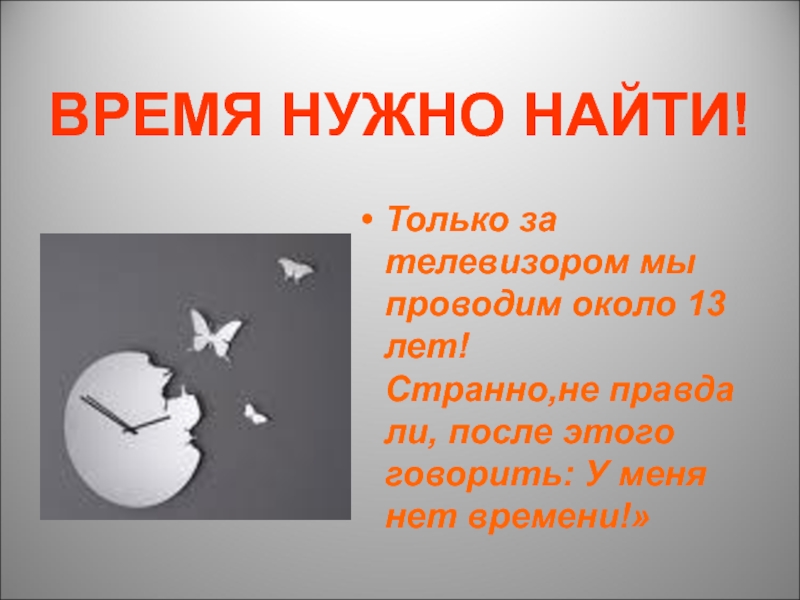 ВРЕМЯ НУЖНО НАЙТИ!

• Только за телевизором мы проводим около 13 лет! Странно,не правда ли, после этого говорить: У меня нет времени!»